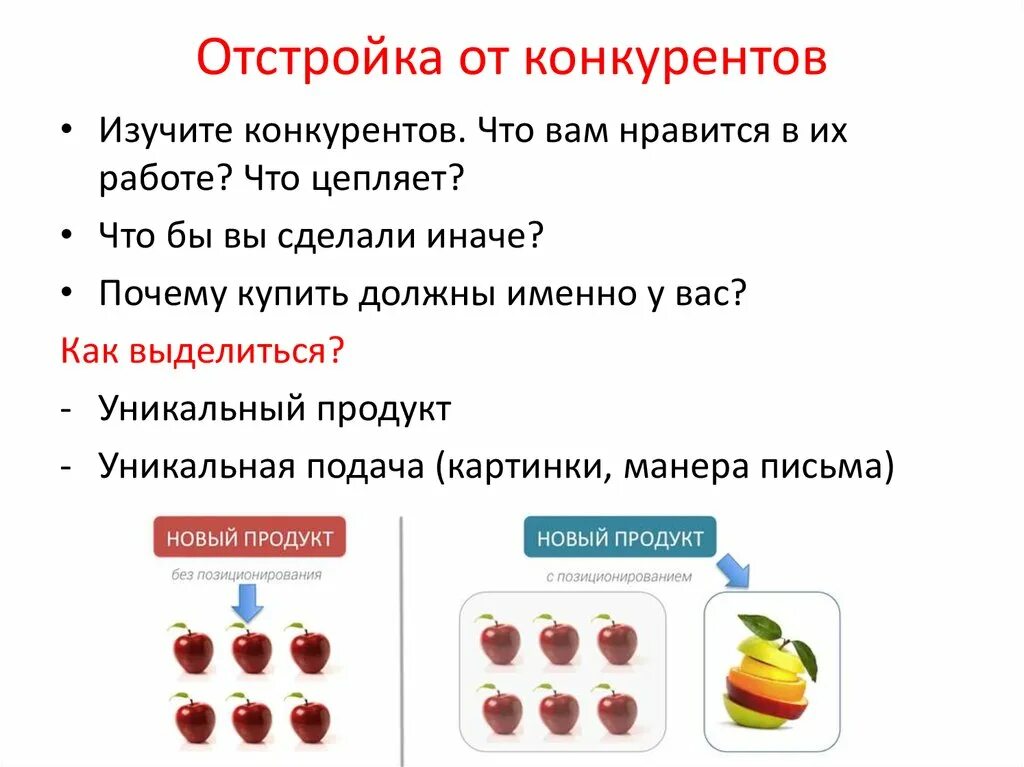 Отстройка от конкурентов

• Изучите конкурентов. Что вам нравится в их работе? Что цепляет?

• Что бы вы сделали иначе?

• Почему купить должны именно у вас?

Как выделиться?

- Уникальный продукт

- Уникальная подача (картинки, манера письма)

НОВЫЙ ПРОДУКТ

без позиционирования

НОВЫЙ ПРОДУКТ

с позиционированием